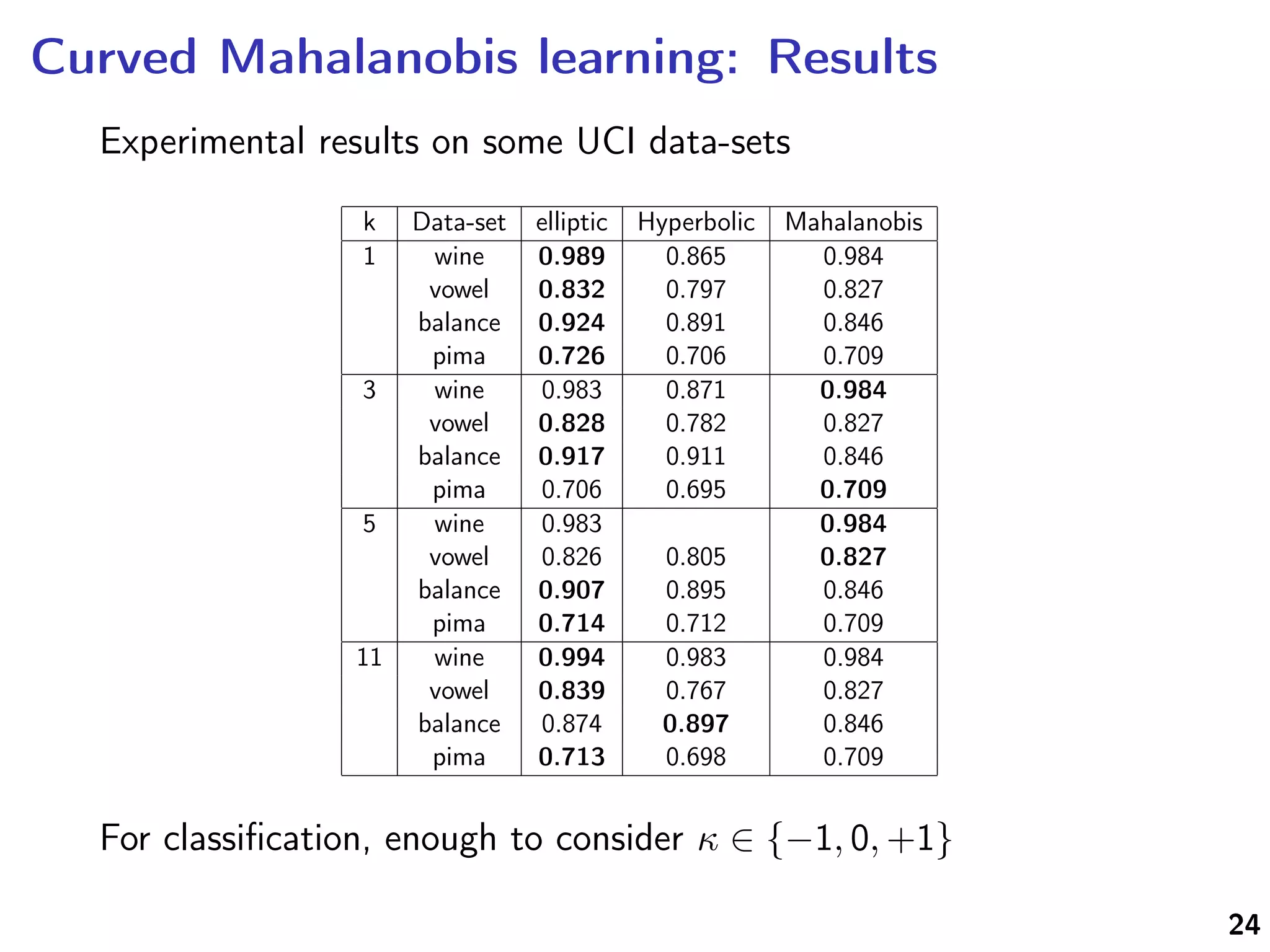 Curved Mahalanobis learning: Results

Experimental results on some UCI data-sets

| k | Data-set | elliptic | Hyperbolic | Mahalanobis |
|---|---|---|---|---|
| 1 | wine | **0.989** | 0.865 | 0.984 |
| | vowel | **0.832** | 0.797 | 0.827 |
| | balance | **0.924** | 0.891 | 0.846 |
| | pima | **0.726** | 0.706 | 0.709 |
| 3 | wine | 0.983 | 0.871 | **0.984** |
| | vowel | **0.828** | 0.782 | 0.827 |
| | balance | **0.917** | 0.911 | 0.846 |
| | pima | 0.706 | 0.695 | **0.709** |
| 5 | wine | 0.983 | | **0.984** |
| | vowel | 0.826 | 0.805 | **0.827** |
| | balance | **0.907** | 0.895 | 0.846 |
| | pima | **0.714** | 0.712 | 0.709 |
| 11 | wine | **0.994** | 0.983 | 0.984 |
| | vowel | **0.839** | 0.767 | 0.827 |
| | balance | 0.874 | **0.897** | 0.846 |
| | pima | **0.713** | 0.698 | 0.709 |

For classification, enough to consider $\kappa \in \{-1, 0, +1\}$

24